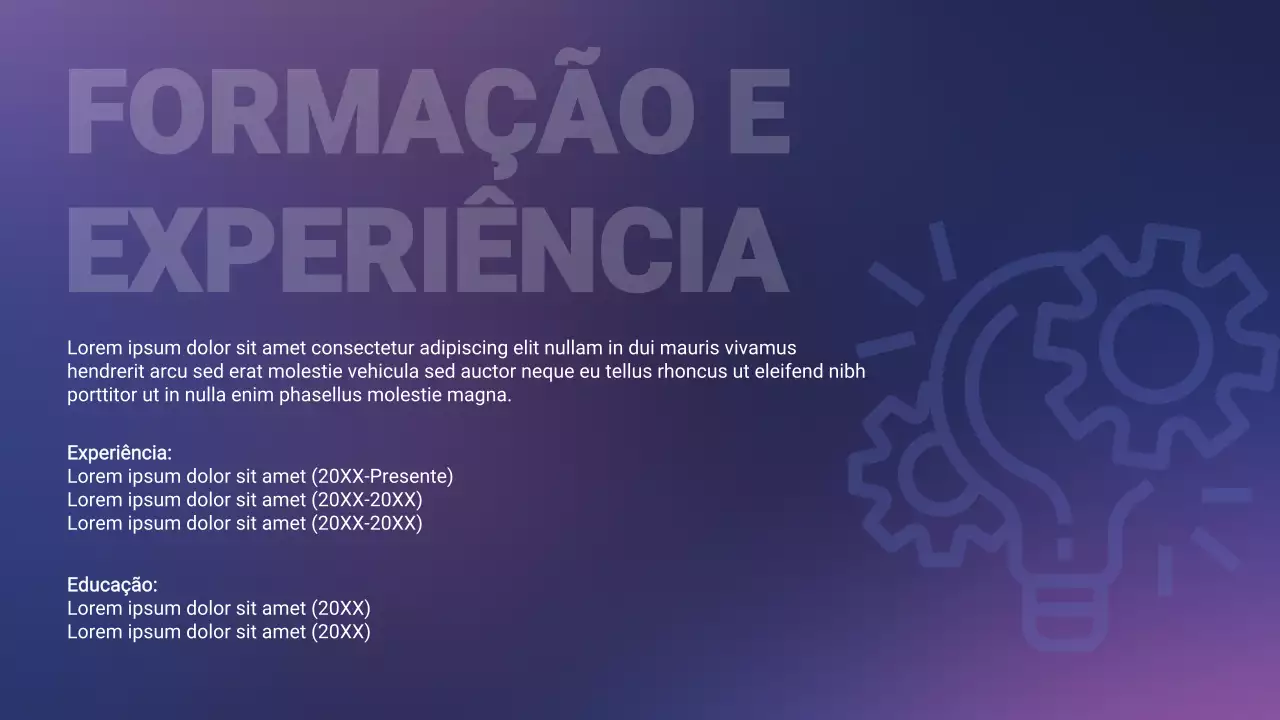 FORMAÇÃO E EXPERIÊNCIA

Lorem ipsum dolor sit amet consectetur adipiscing elit nullam in dui mauris vivamus hendrerit arcu sed erat molestie vehicula sed auctor neque eu tellus rhoncus ut eleifend nibh porttitor ut in nulla enim phasellus molestie magna.

Experiência:
Lorem ipsum dolor sit amet (20XX-Presente)
Lorem ipsum dolor sit amet (20XX-20XX)
Lorem ipsum dolor sit amet (20XX-20XX)

Educação:
Lorem ipsum dolor sit amet (20XX)
Lorem ipsum dolor sit amet (20XX)